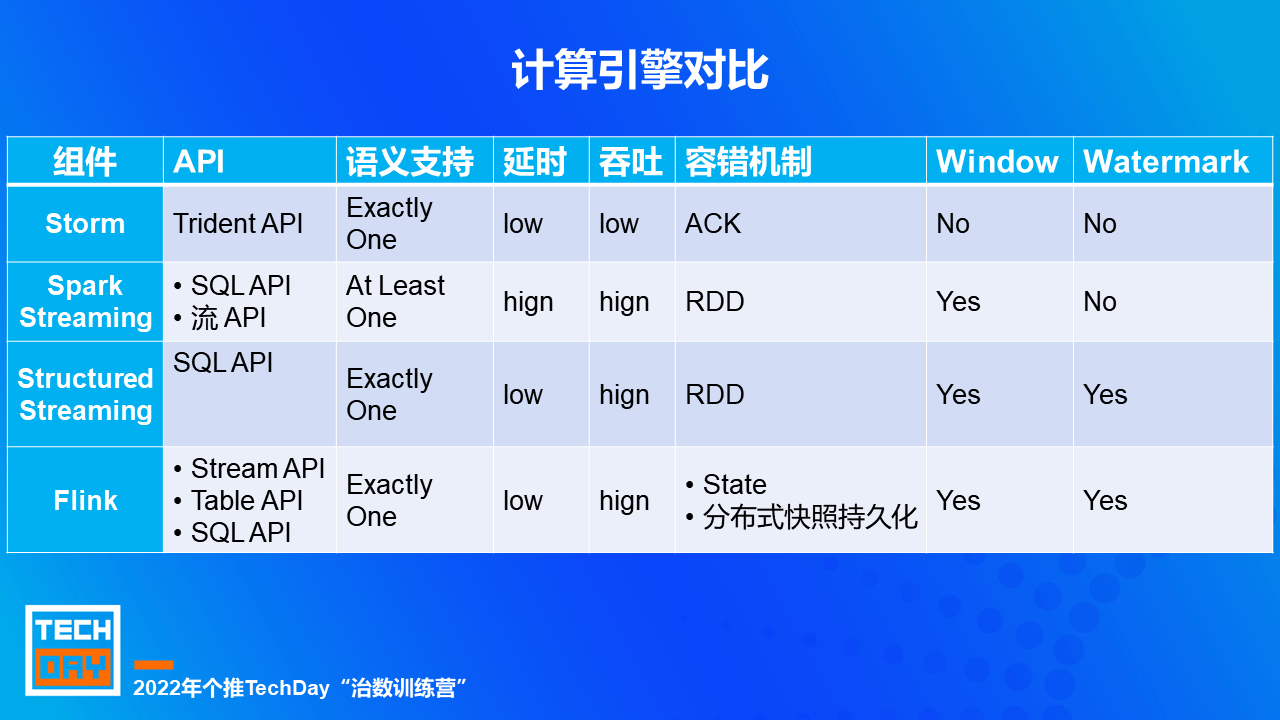 计算引擎对比

| 组件 | API | 语义支持 | 延时 | 吞吐 | 容错机制 | Window | Watermark |
|---|---|---|---|---|---|---|---|
| Storm | Trident API | Exactly One | low | low | ACK | No | No |
| Spark Streaming | • SQL API • 流 API | At Least One | hign | hign | RDD | Yes | No |
| Structured Streaming | SQL API | Exactly One | low | hign | RDD | Yes | Yes |
| Flink | • Stream API • Table API • SQL API | Exactly One | low | hign | • State • 分布式快照持久化 | Yes | Yes |

TECH DAY

2022年个推TechDay“治数训练营”